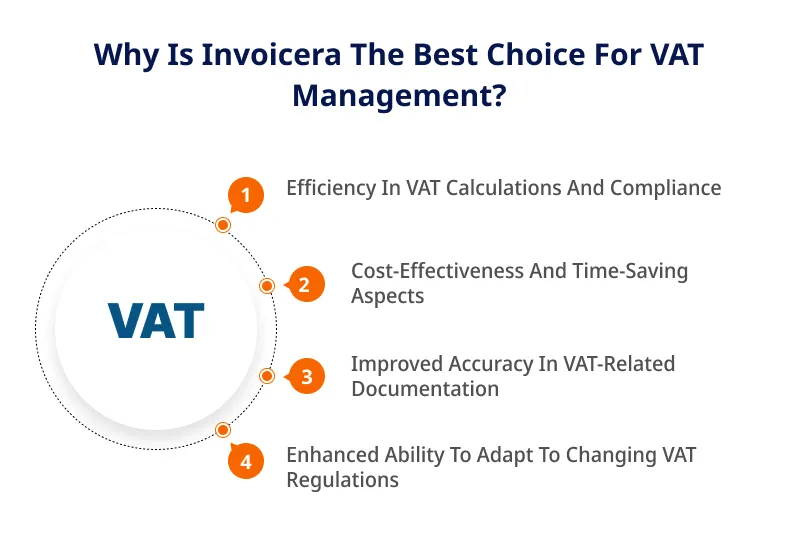 Why Is Invoicera The Best Choice For VAT Management?

VAT

1 Efficiency In VAT Calculations And Compliance

2 Cost-Effectiveness And Time-Saving Aspects

3 Improved Accuracy In VAT-Related Documentation

4 Enhanced Ability To Adapt To Changing VAT Regulations